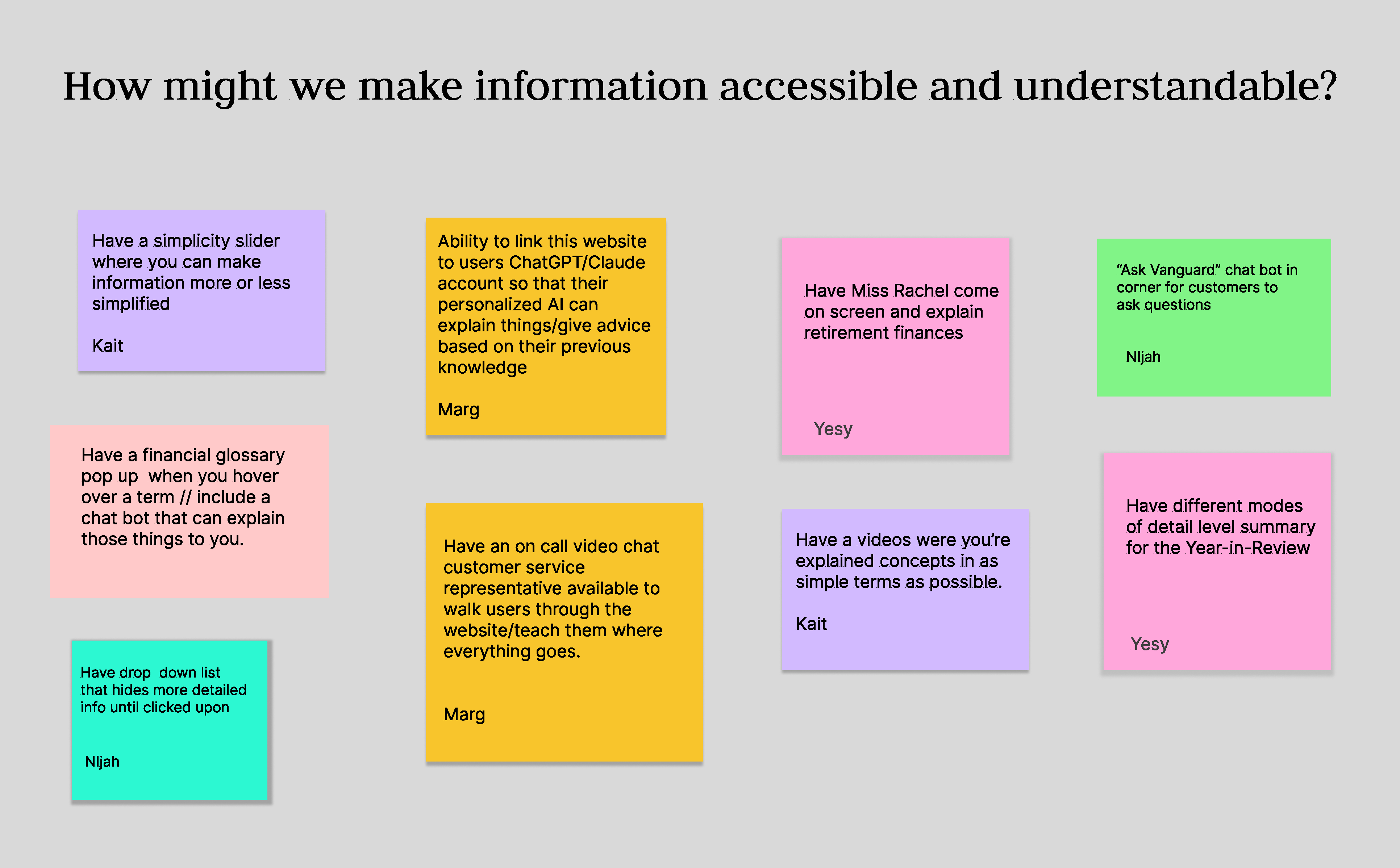 How might we make information accessible and understandable?

Have a simplicity slider where you can make information more or less simplified

Kait

Have a financial glossary pop up when you hover over a term // include a chat bot that can explain those things to you.

Have drop down list that hides more detailed info until clicked upon

NIjah

Ability to link this website to users ChatGPT/Claude account so that their personalized AI can explain things/give advice based on their previous knowledge

Marg

Have an on call video chat customer service representative available to walk users through the website/teach them where everything goes.

Marg

Have Miss Rachel come on screen and explain retirement finances

Yesy

Have a videos were you're explained concepts in as simple terms as possible.

Kait

"Ask Vanguard" chat bot in corner for customers to ask questions

NIjah

Have different modes of detail level summary for the Year-in-Review

Yesy